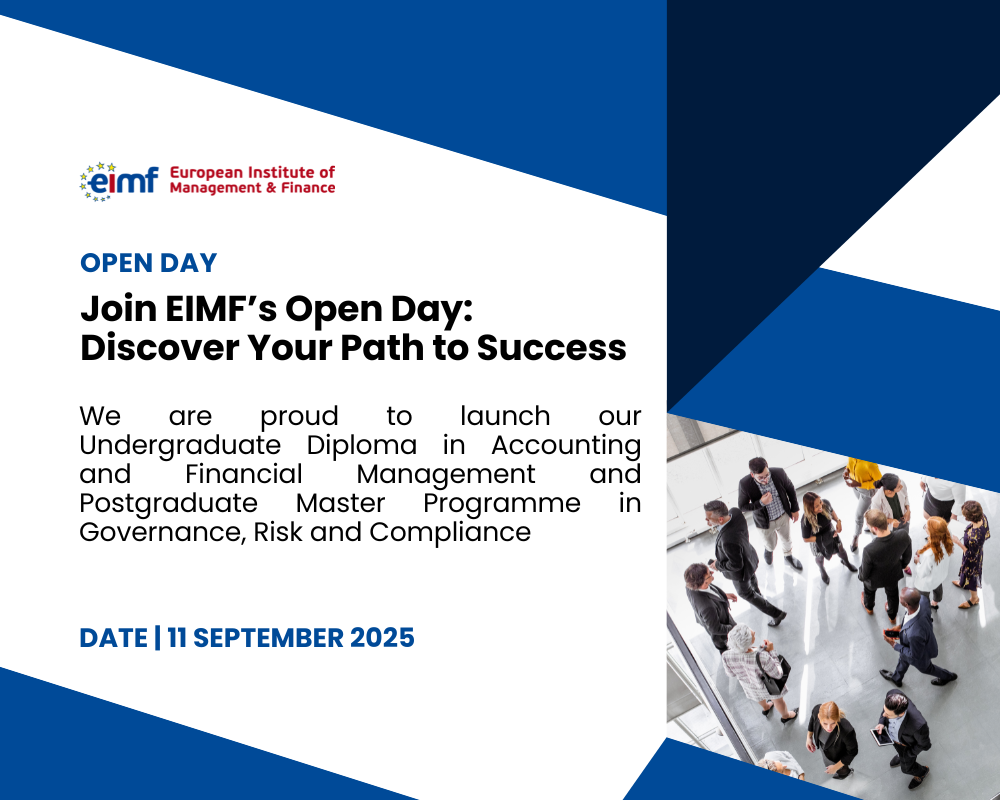 eimf European Institute of Management & Finance

OPEN DAY

Join EIMF's Open Day: Discover Your Path to Success

We are proud to launch our Undergraduate Diploma in Accounting and Financial Management and Postgraduate Master Programme in Governance, Risk and Compliance

DATE | 11 SEPTEMBER 2025